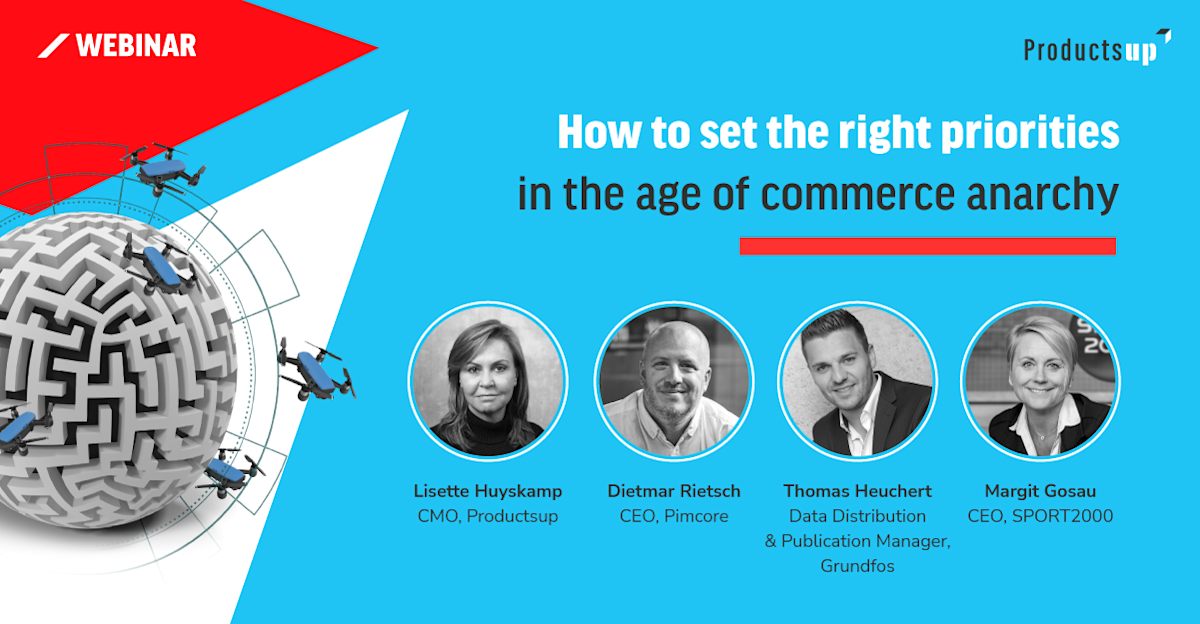 WEBINAR

Productsup

How to set the right priorities in the age of commerce anarchy

Lisette Huyskamp
CMO, Productsup

Dietmar Rietsch
CEO, Pimcore

Thomas Heuchert
Data Distribution & Publication Manager, Grundfos

Margit Gosau
CEO, SPORT2000